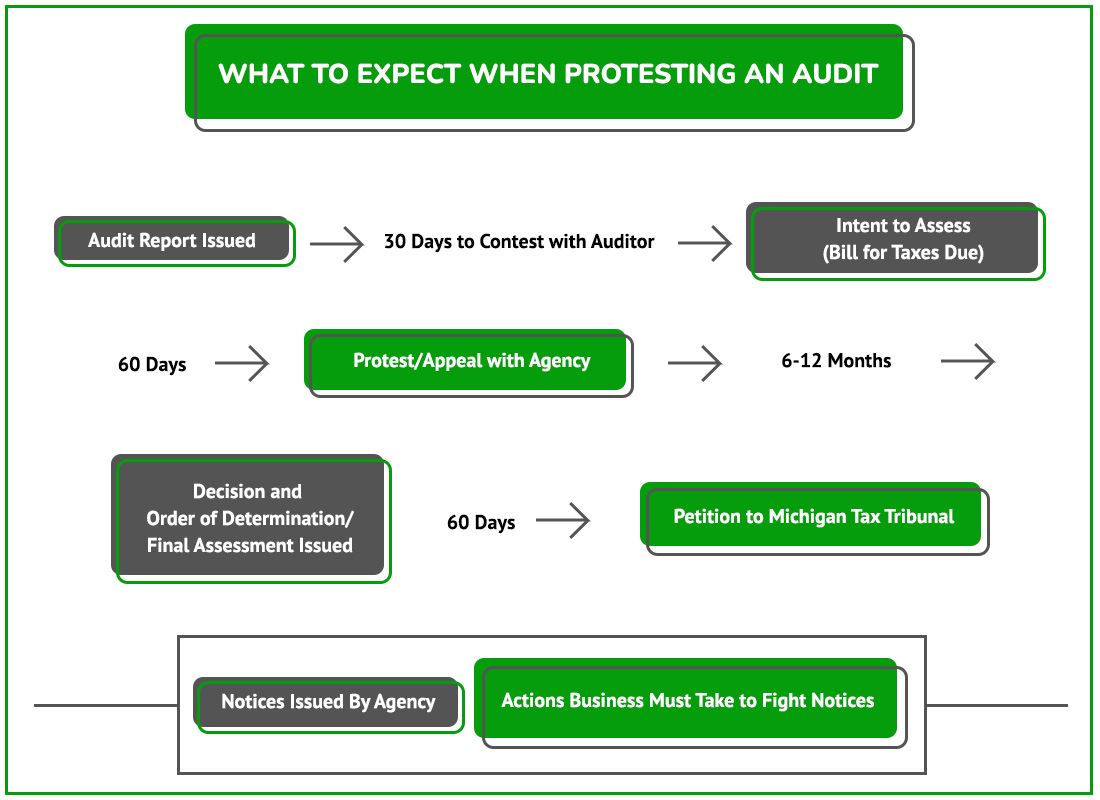 WHAT TO EXPECT WHEN PROTESTING AN AUDIT

Audit Report Issued

30 Days to Contest with Auditor

Intent to Assess (Bill for Taxes Due)

60 Days

Protest/Appeal with Agency

6-12 Months

Decision and Order of Determination/ Final Assessment Issued

60 Days

Petition to Michigan Tax Tribunal

Notices Issued By Agency

Actions Business Must Take to Fight Notices